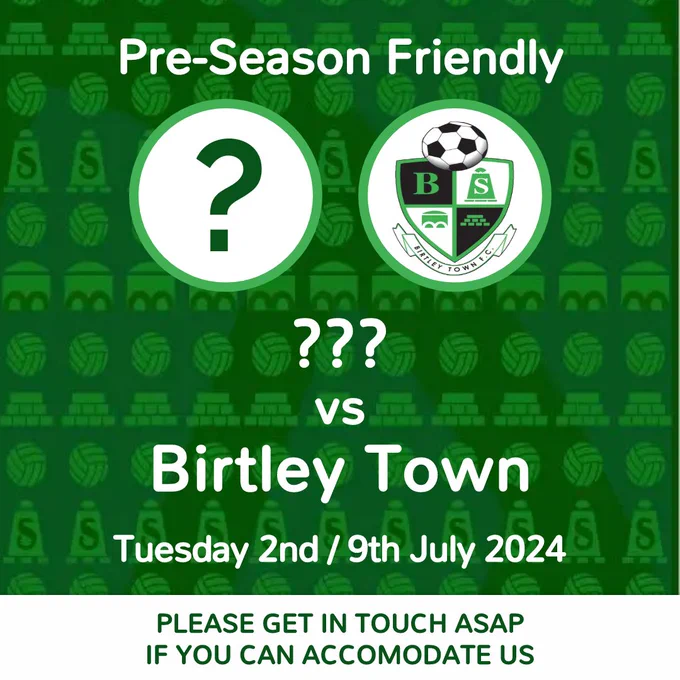 Pre-Season Friendly

?

B S

BIRTLEY TOWN F.C.

???

vs

Birtley Town

Tuesday 2nd / 9th July 2024

PLEASE GET IN TOUCH ASAP
IF YOU CAN ACCOMODATE US